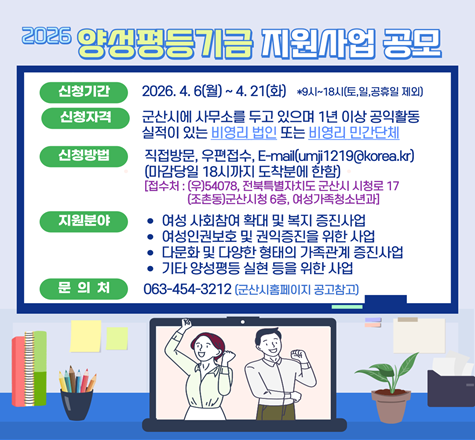 2026 양성평등기금 지원사업 공모

신청기간 2026. 4. 6(월) ~ 4. 21(화) *9시~18시(토,일,공휴일 제외)

신청자격 군산시에 사무소를 두고 있으며 1년 이상 공익활동 실적이 있는 비영리 법인 또는 비영리 민간단체

신청방법 직접방문, 우편접수, E-mail(umji1219@korea.kr) (마감당일 18시까지 도착분에 한함)
[접수처 : (우)54078, 전북특별자치도 군산시 시청로 17 (조촌동)군산시청 6층, 여성가족청소년과]

지원분야
• 여성 사회참여 확대 및 복지 증진사업
• 여성인권보호 및 권익증진을 위한 사업
• 다문화 및 다양한 형태의 가족관계 증진사업
• 기타 양성평등 실현 등을 위한 사업

문 의 처 063-454-3212 (군산시홈페이지 공고참고)